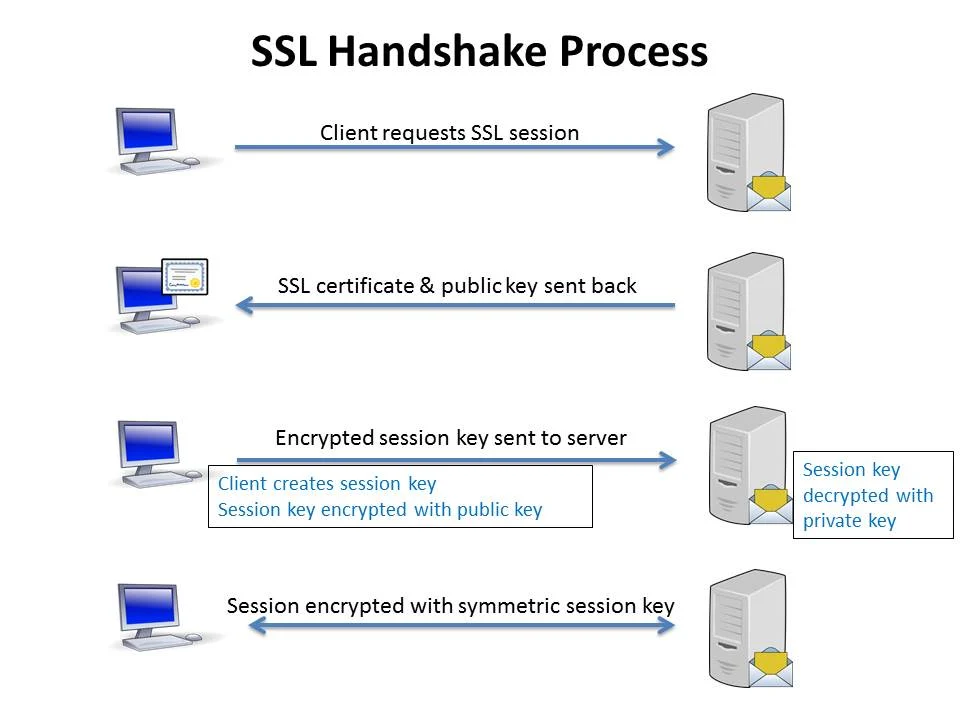 SSL Handshake Process

Client requests SSL session

SSL certificate & public key sent back

Encrypted session key sent to server

Client creates session key
Session key encrypted with public key

Session key decrypted with private key

Session encrypted with symmetric session key